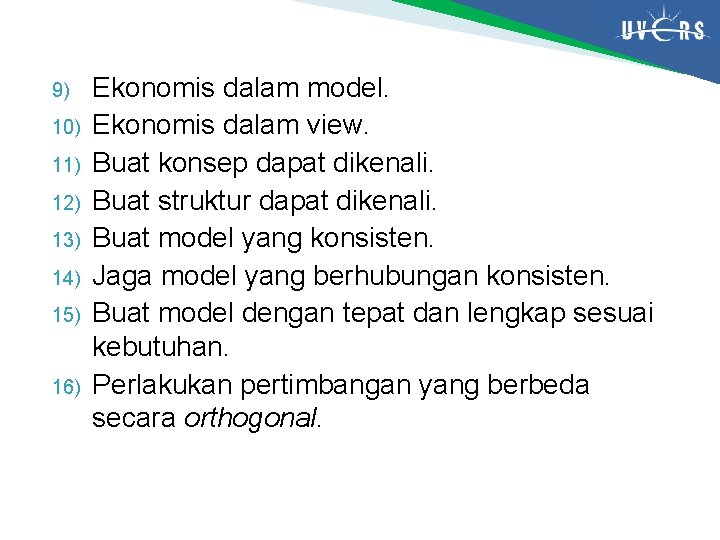 UVERS

9) Ekonomis dalam model.
10) Ekonomis dalam view.
11) Buat konsep dapat dikenali.
12) Buat struktur dapat dikenali.
13) Buat model yang konsisten.
14) Jaga model yang berhubungan konsisten.
15) Buat model dengan tepat dan lengkap sesuai kebutuhan.
16) Perlakukan pertimbangan yang berbeda secara orthogonal.